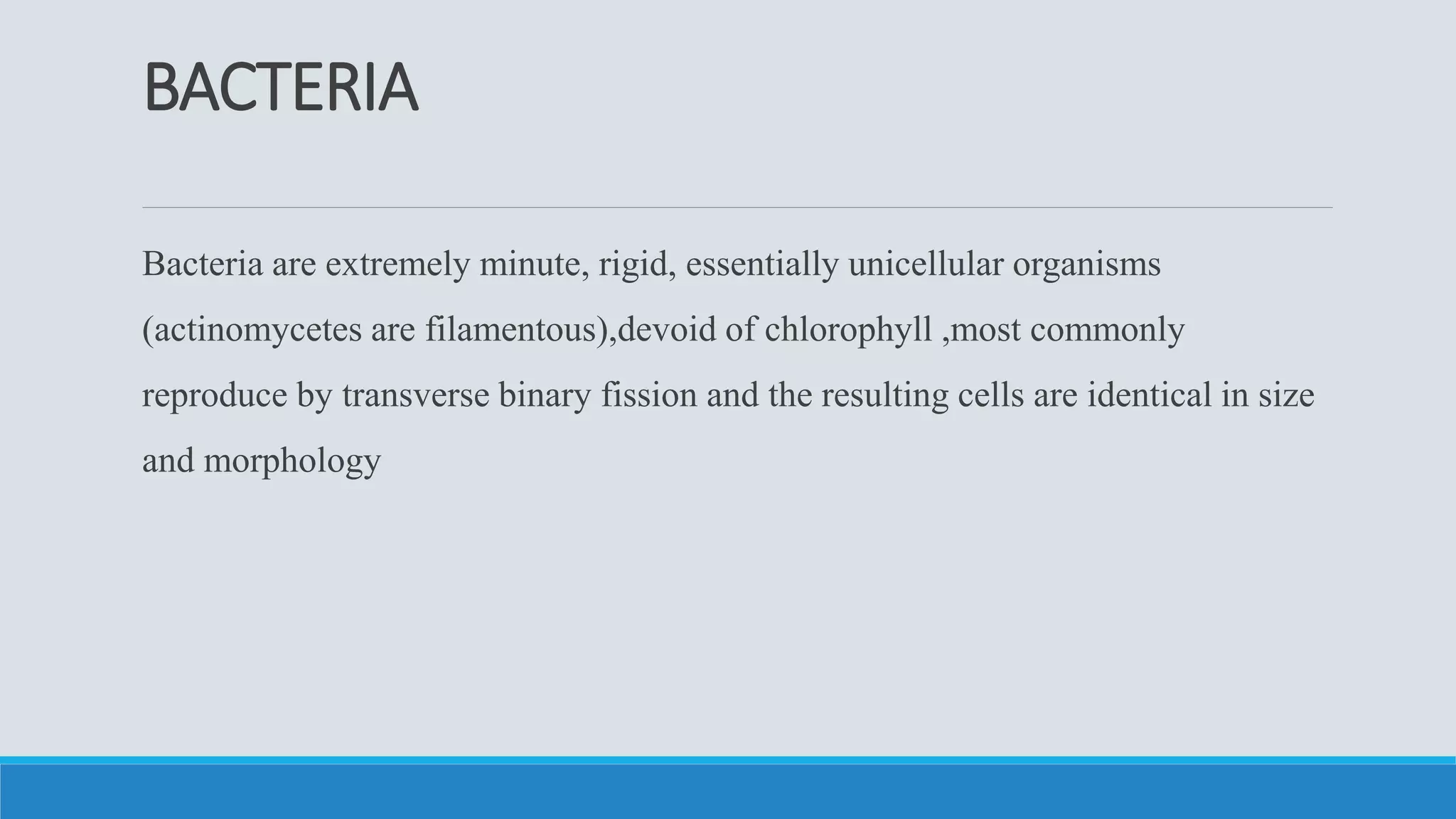 BACTERIA

Bacteria are extremely minute, rigid, essentially unicellular organisms (actinomycetes are filamentous),devoid of chlorophyll ,most commonly reproduce by transverse binary fission and the resulting cells are identical in size and morphology